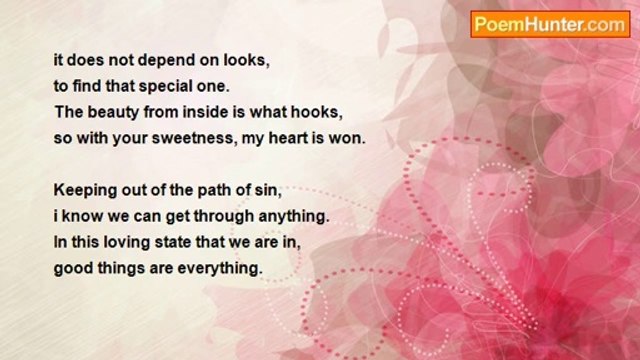 PoemHunter.com

it does not depend on looks,
to find that special one.
The beauty from inside is what hooks,
so with your sweetness, my heart is won.

Keeping out of the path of sin,
i know we can get through anything.
In this loving state that we are in,
good things are everything.